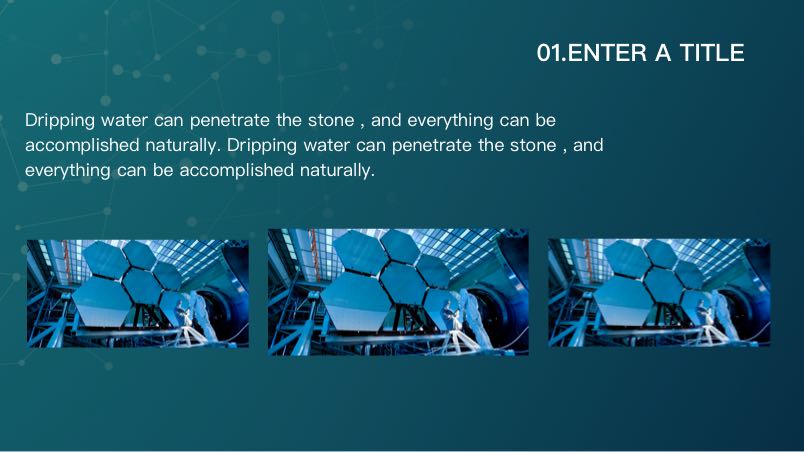 01.ENTER A TITLE

Dripping water can penetrate the stone , and everything can be accomplished naturally. Dripping water can penetrate the stone , and everything can be accomplished naturally.